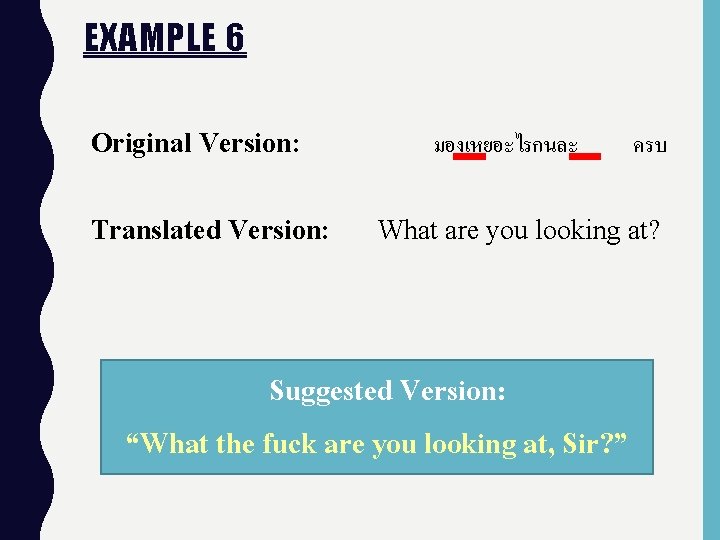 EXAMPLE 6

Original Version: มองเหยอะไรกนละ ครบ

Translated Version: What are you looking at?

Suggested Version:

“What the fuck are you looking at, Sir?”